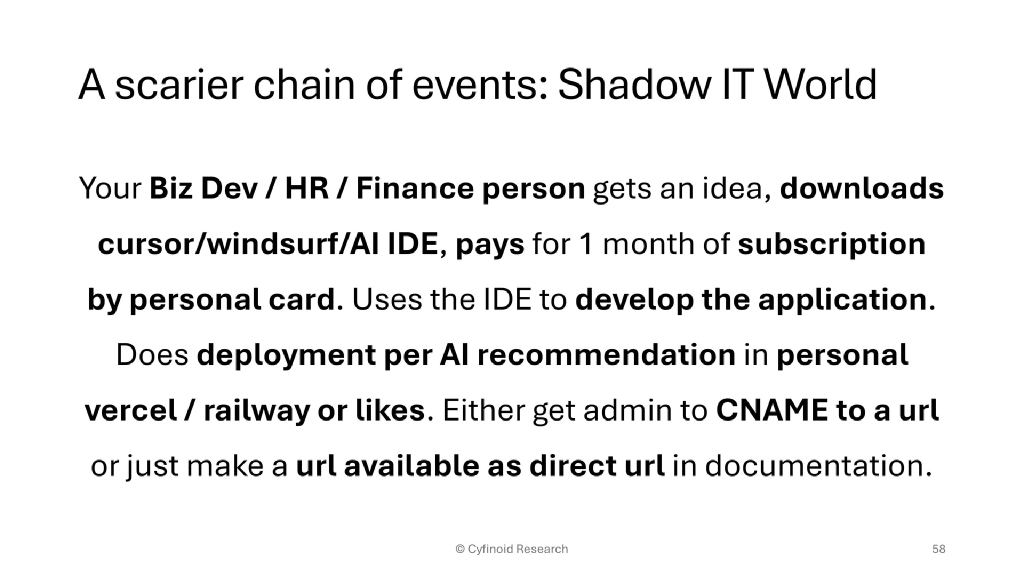 A scarier chain of events: Shadow IT World

Your Biz Dev / HR / Finance person gets an idea, downloads cursor/windsurf/AI IDE, pays for 1 month of subscription by personal card. Uses the IDE to develop the application. Does deployment per AI recommendation in personal vercel / railway or likes. Either get admin to CNAME to a url or just make a url available as direct url in documentation.

© Cyfinoid Research

58